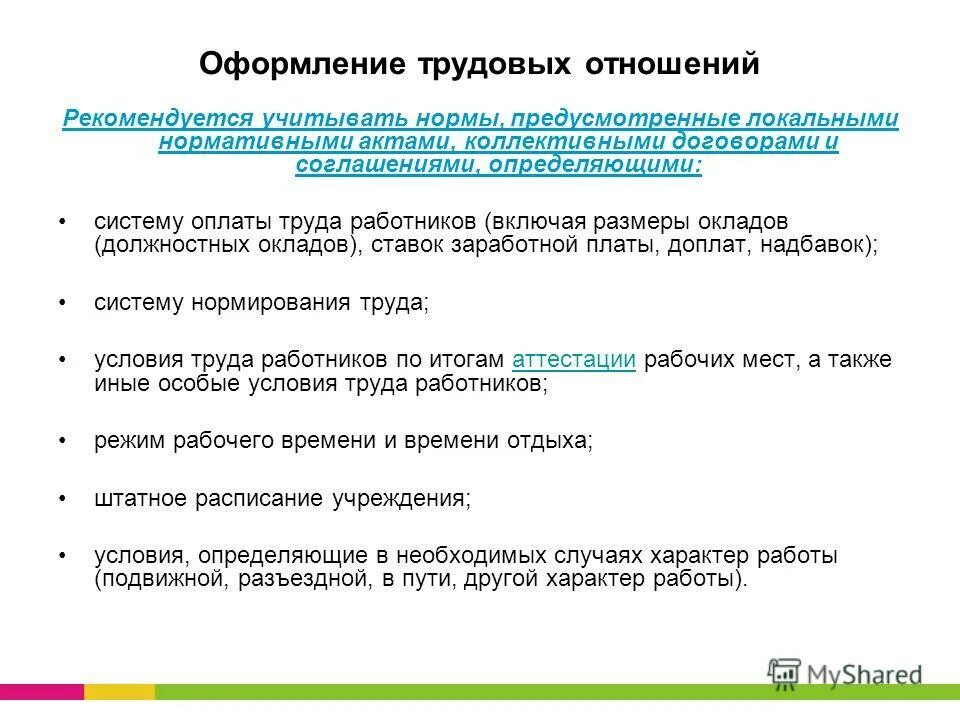 Оформление трудовых отношений

Рекомендуется учитывать нормы, предусмотренные локальными нормативными актами, коллективными договорами и соглашениями, определяющими:

• систему оплаты труда работников (включая размеры окладов (должностных окладов), ставок заработной платы, доплат, надбавок);

• систему нормирования труда;

• условия труда работников по итогам аттестации рабочих мест, а также иные особые условия труда работников;

• режим рабочего времени и времени отдыха;

• штатное расписание учреждения;

• условия, определяющие в необходимых случаях характер работы (подвижной, разъездной, в пути, другой характер работы).

MyShared